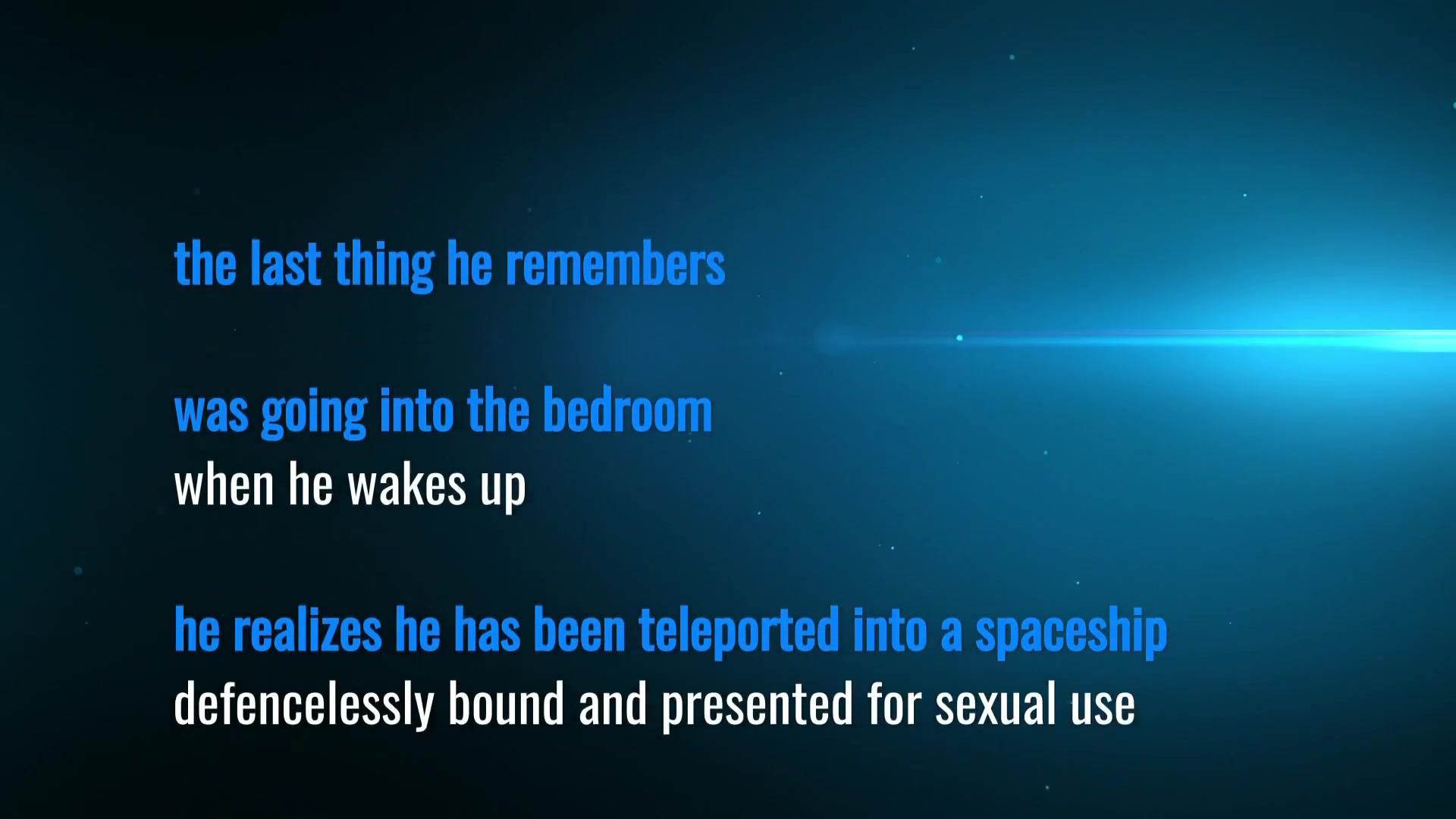 the last thing he remembers

was going into the bedroom
when he wakes up

he realizes he has been teleported into a spaceship
defencelessly bound and presented for sexual use